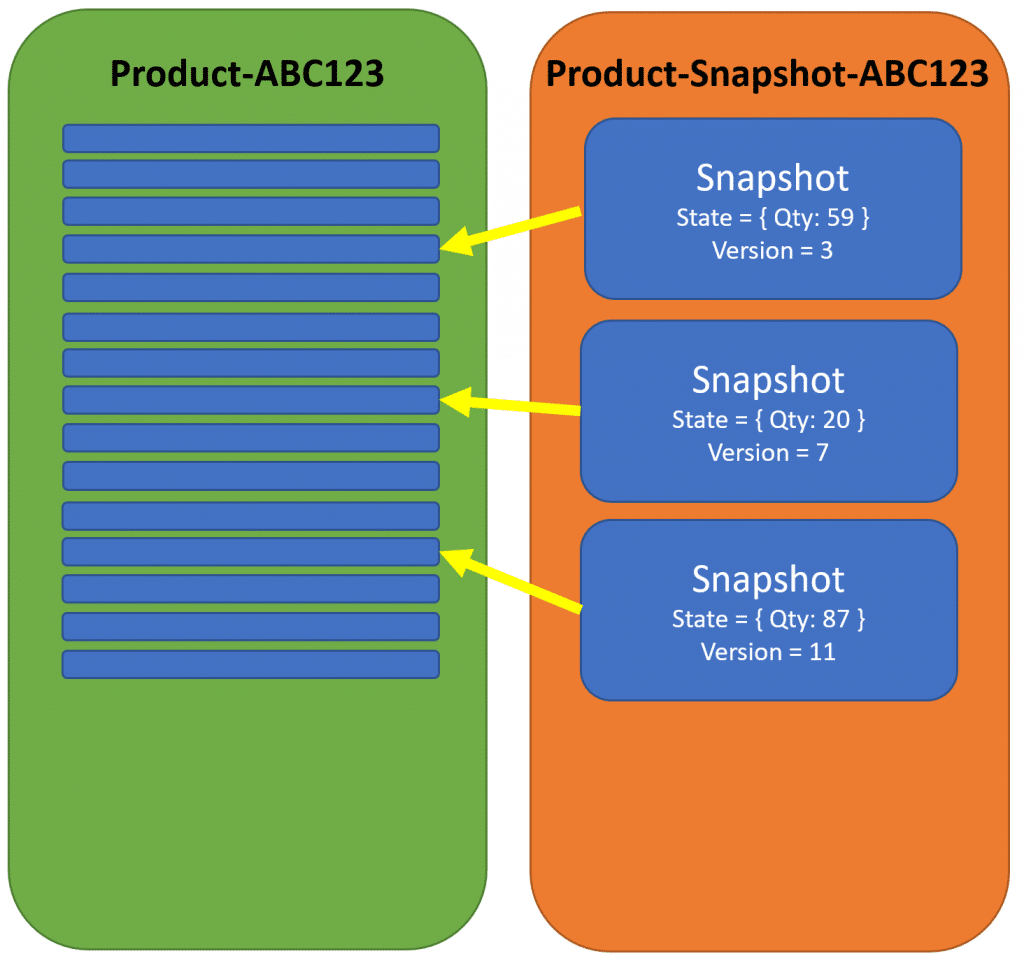 Product-ABC123

Product-Snapshot-ABC123

Snapshot
State = { Qty: 59 }
Version = 3

Snapshot
State = { Qty: 20 }
Version = 7

Snapshot
State = { Qty: 87 }
Version = 11